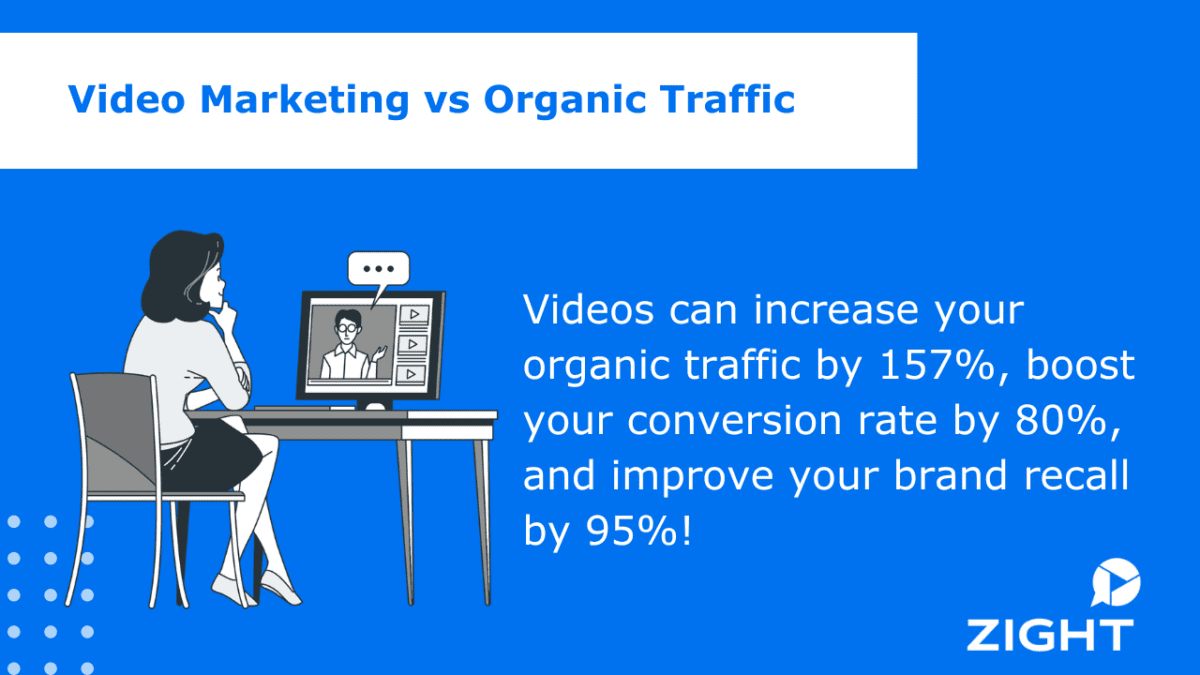 Video Marketing vs Organic Traffic

Videos can increase your organic traffic by 157%, boost your conversion rate by 80%, and improve your brand recall by 95%!

ZIGHT